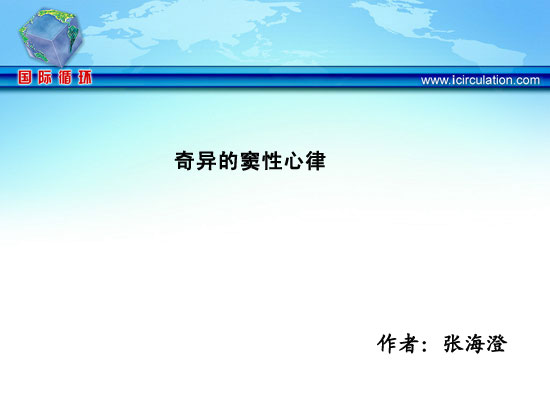 国际循环

www.icirculation.com

奇异的窦性心律

作者：张海澄